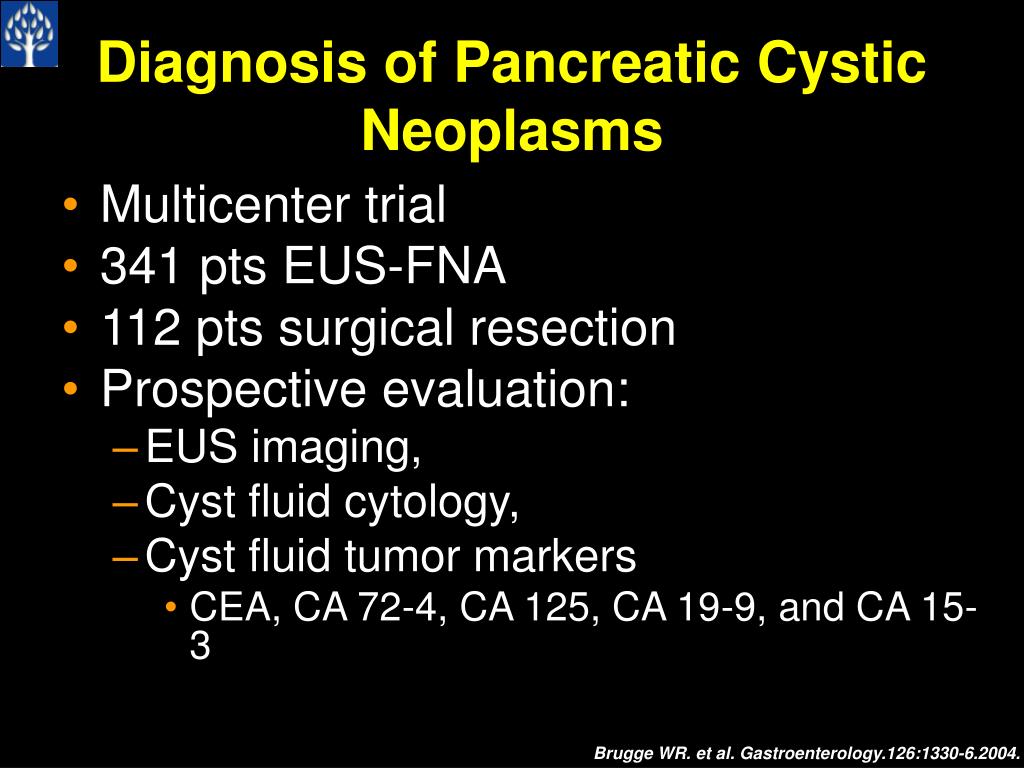 Diagnosis of Pancreatic Cystic Neoplasms

• Multicenter trial
• 341 pts EUS-FNA
• 112 pts surgical resection
• Prospective evaluation:
– EUS imaging,
– Cyst fluid cytology,
– Cyst fluid tumor markers
• CEA, CA 72-4, CA 125, CA 19-9, and CA 15-3

Brugge WR. et al. Gastroenterology.126:1330-6.2004.